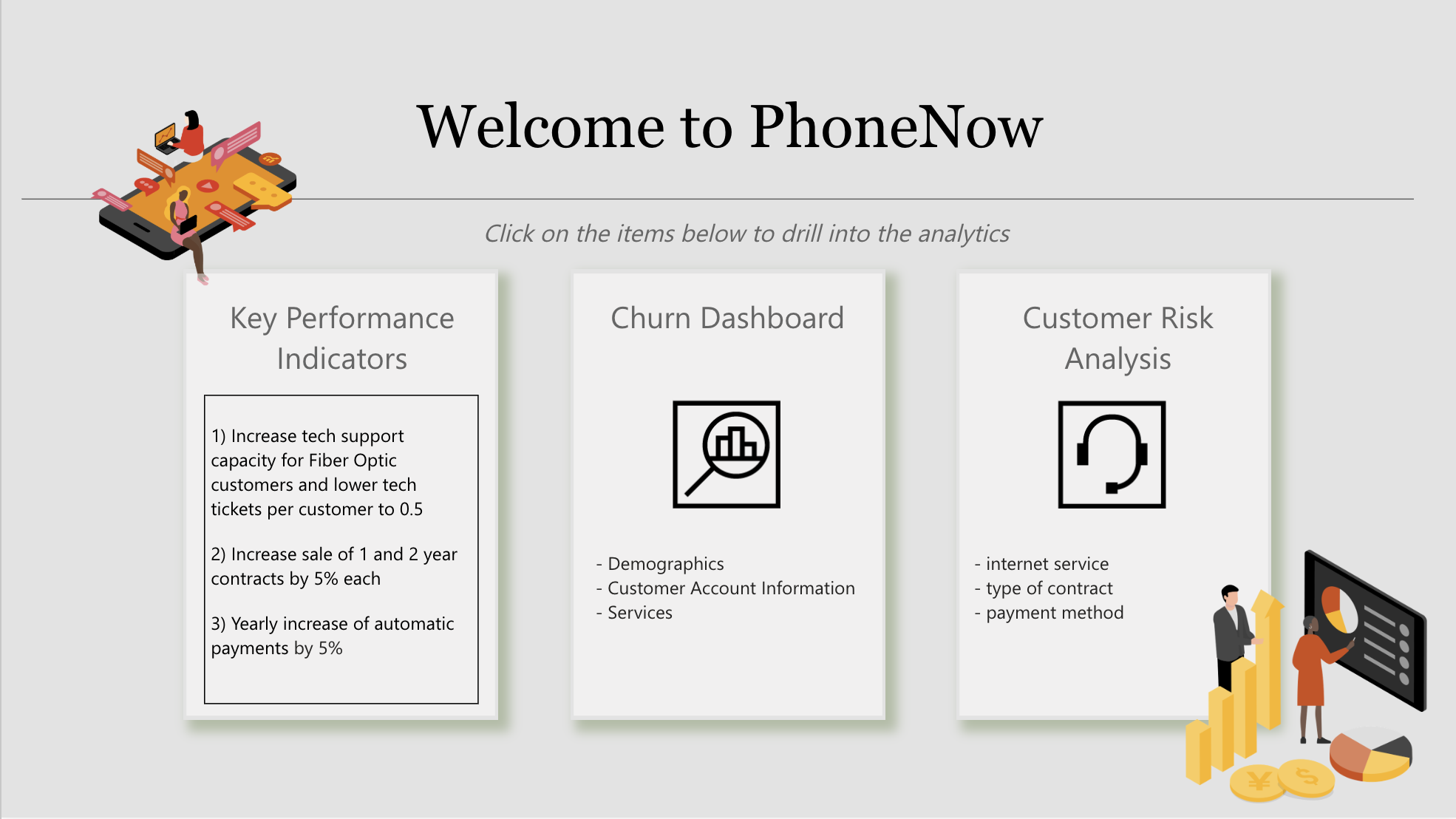 Welcome to PhoneNow

Click on the items below to drill into the analytics

Key Performance Indicators

1) Increase tech support capacity for Fiber Optic customers and lower tech tickets per customer to 0.5

2) Increase sale of 1 and 2 year contracts by 5% each

3) Yearly increase of automatic payments by 5%

Churn Dashboard

- Demographics
- Customer Account Information
- Services

Customer Risk Analysis

- internet service
- type of contract
- payment method